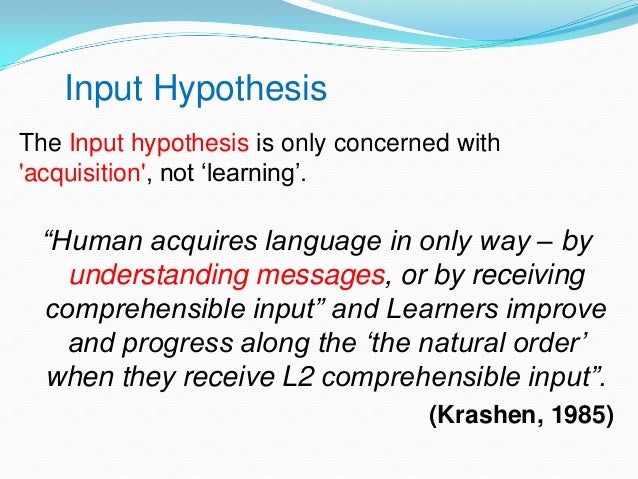 Input Hypothesis

The Input hypothesis is only concerned with 'acquisition', not ‘learning’.

“Human acquires language in only way – by understanding messages, or by receiving comprehensible input” and Learners improve and progress along the ‘the natural order’ when they receive L2 comprehensible input”.

(Krashen, 1985)